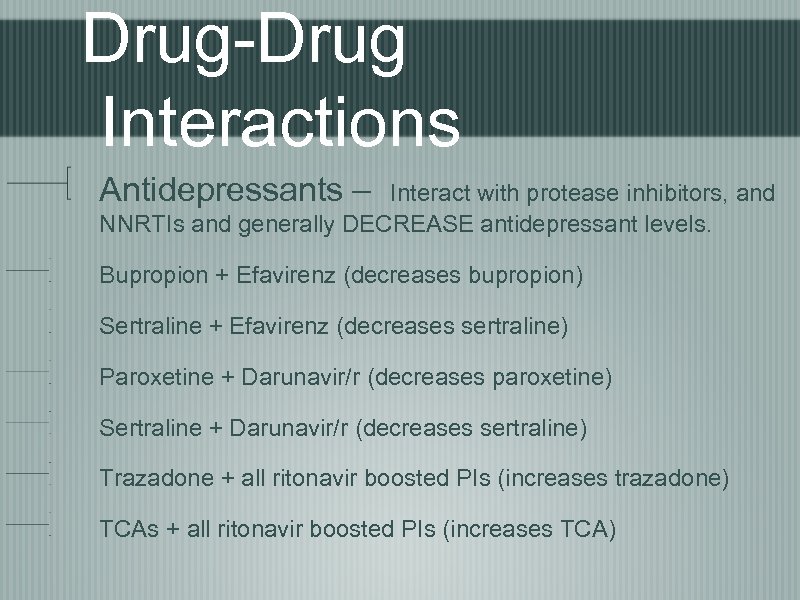 Drug-Drug Interactions

Antidepressants – Interact with protease inhibitors, and NNRTIs and generally DECREASE antidepressant levels.

Bupropion + Efavirenz (decreases bupropion)

Sertraline + Efavirenz (decreases sertraline)

Paroxetine + Darunavir/r (decreases paroxetine)

Sertraline + Darunavir/r (decreases sertraline)

Trazadone + all ritonavir boosted PIs (increases trazadone)

TCAs + all ritonavir boosted PIs (increases TCA)